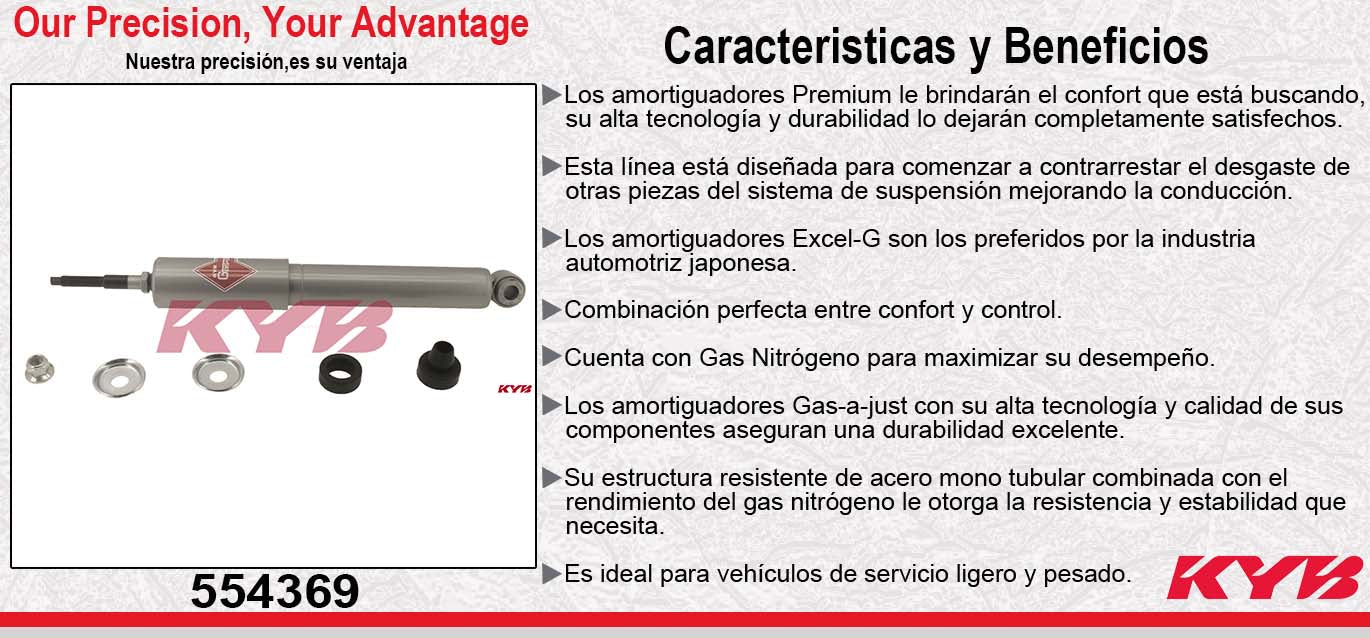 Our Precision, Your Advantage
Nuestra precisión,es su ventaja

KYB
KYB

554369

Caracteristicas y Beneficios

▶Los amortiguadores Premium le brindarán el confort que está buscando, su alta tecnología y durabilidad lo dejarán completamente satisfechos.

▶Esta línea está diseñada para comenzar a contrarrestar el desgaste de otras piezas del sistema de suspensión mejorando la conducción.

▶Los amortiguadores Excel-G son los preferidos por la industria automotriz japonesa.

▶Combinación perfecta entre confort y control.

▶Cuenta con Gas Nitrógeno para maximizar su desempeño.

▶Los amortiguadores Gas-a-just con su alta tecnología y calidad de sus componentes aseguran una durabilidad excelente.

▶Su estructura resistente de acero mono tubular combinada con el rendimiento del gas nitrógeno le otorga la resistencia y estabilidad que necesita.

▶Es ideal para vehículos de servicio ligero y pesado.

KYB